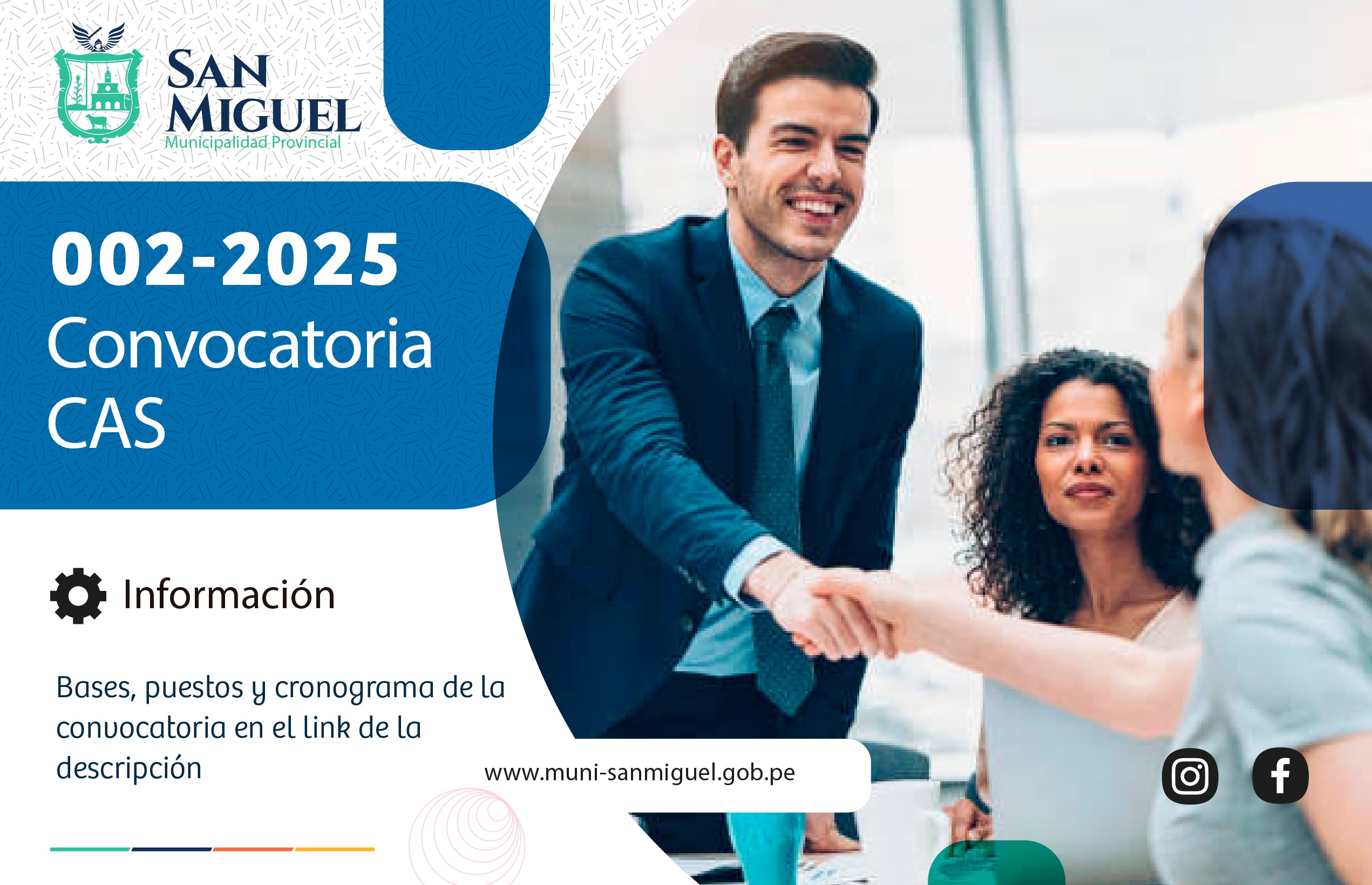 SAN MIGUEL
Municipalidad Provincial

002-2025
Convocatoria
CAS

Información

Bases, puestos y cronograma de la convocatoria en el link de la descripción

www.muni-sanmiguel.gob.pe